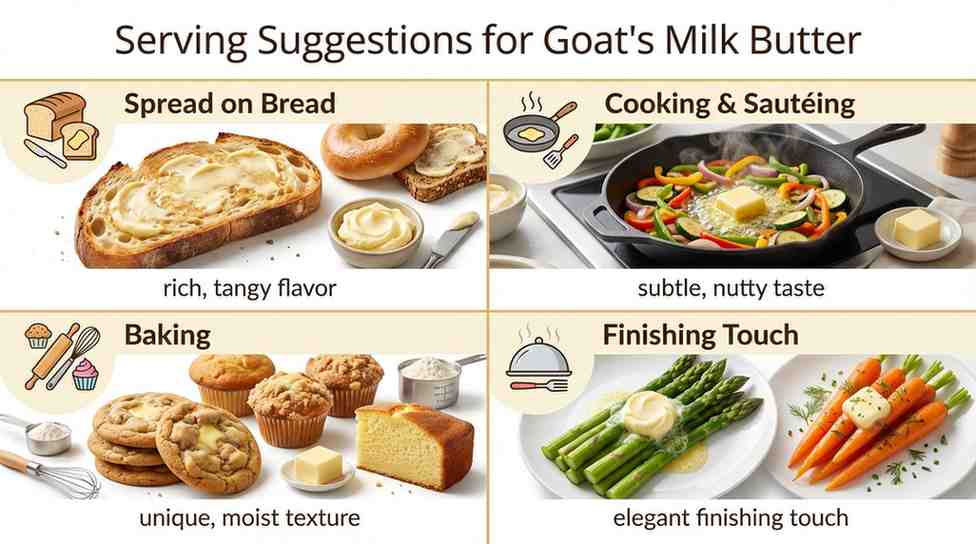 Serving Suggestions for Goat's Milk Butter

Spread on Bread

rich, tangy flavor

Cooking & Sautéing

subtle, nutty taste

Baking

unique, moist texture

Finishing Touch

elegant finishing touch